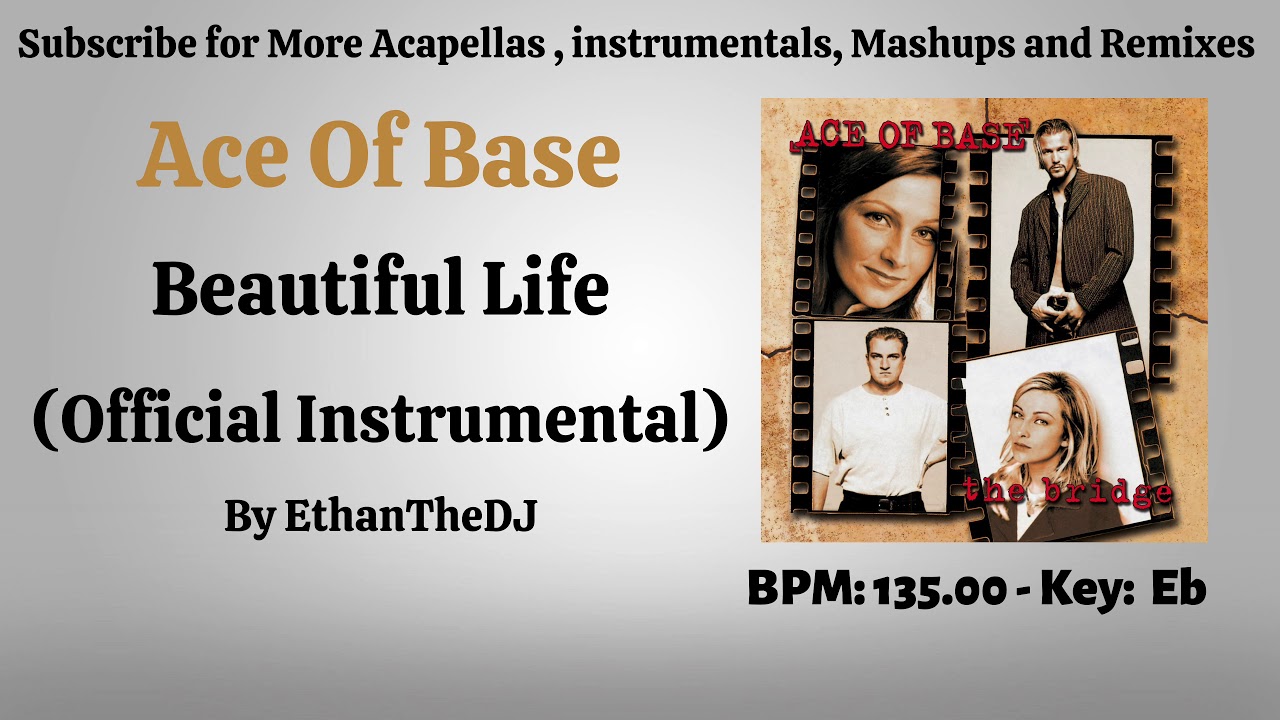 Subscribe for More Acapellas , instrumentals, Mashups and Remixes

Ace Of Base

Beautiful Life

(Official Instrumental)

By EthanTheDJ

ACE OF BASE

the bridge

BPM: 135.00 - Key: Eb